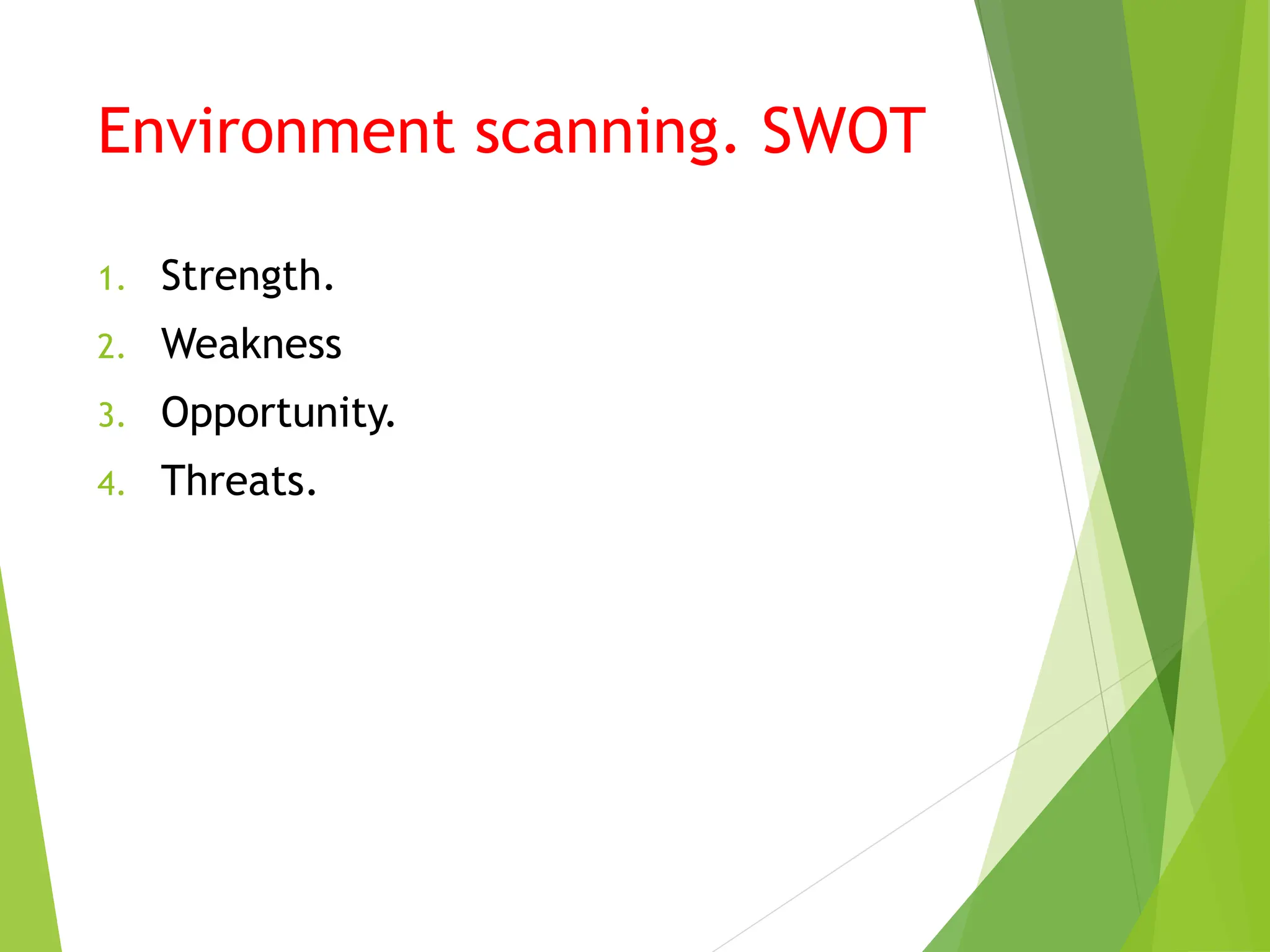 Environment scanning. SWOT

1. Strength.
2. Weakness
3. Opportunity.
4. Threats.